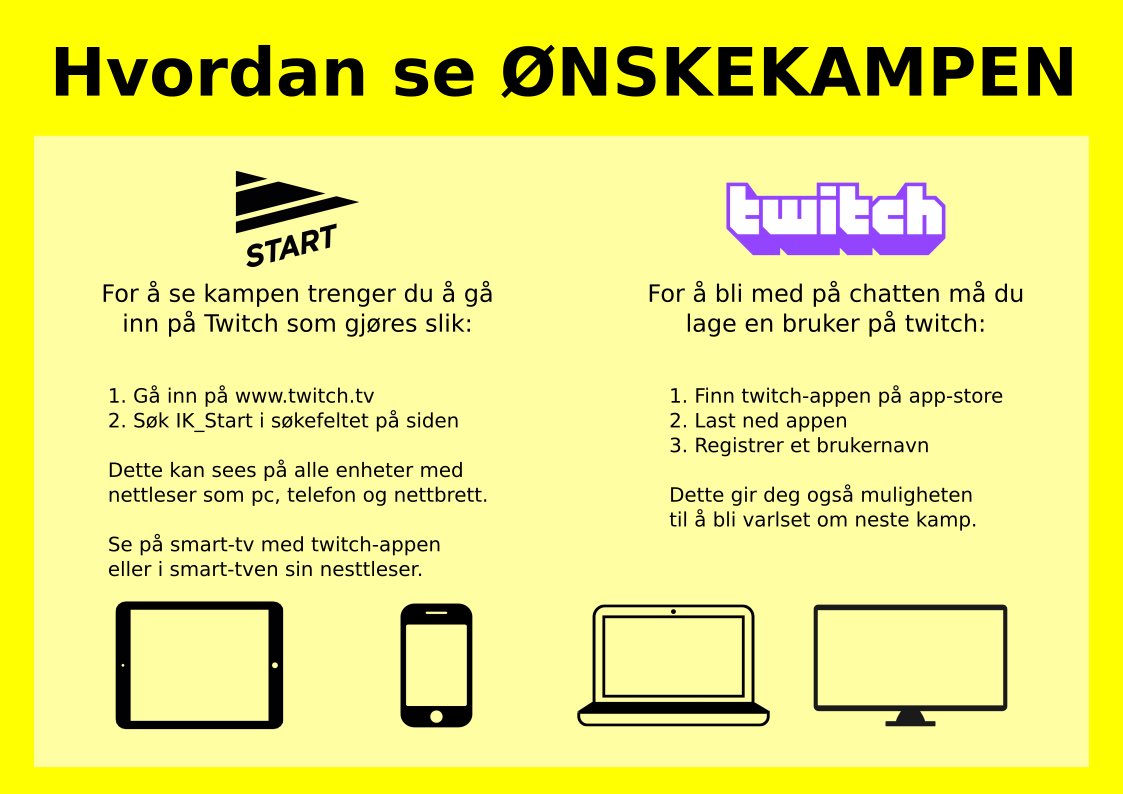 Hvordan se ØNSKEKAMPEN

START

For å se kampen trenger du å gå inn på Twitch som gjøres slik:

1. Gå inn på www.twitch.tv
2. Søk IK_Start i søkefeltet på siden

Dette kan sees på alle enheter med nettleser som pc, telefon og nettbrett.

Se på smart-tv med twitch-appen eller i smart-tven sin nesttleser.

twitch

For å bli med på chatten må du lage en bruker på twitch:

1. Finn twitch-appen på app-store
2. Last ned appen
3. Registrer et brukernavn

Dette gir deg også muligheten til å bli varlset om neste kamp.